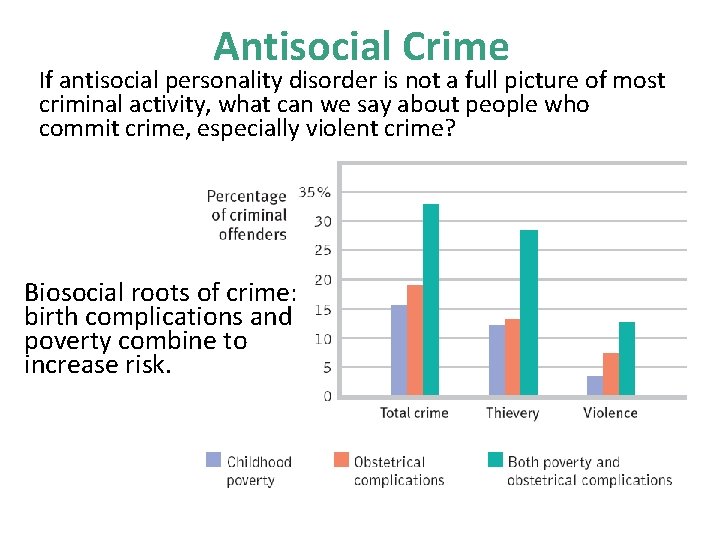 Antisocial Crime

If antisocial personality disorder is not a full picture of most criminal activity, what can we say about people who commit crime, especially violent crime?

Biosocial roots of crime: birth complications and poverty combine to increase risk.

Percentage of criminal offenders

35%
30
25
20
15
10
5
0

Total crime
Thievery
Violence

Childhood poverty
Obstetrical complications
Both poverty and obstetrical complications